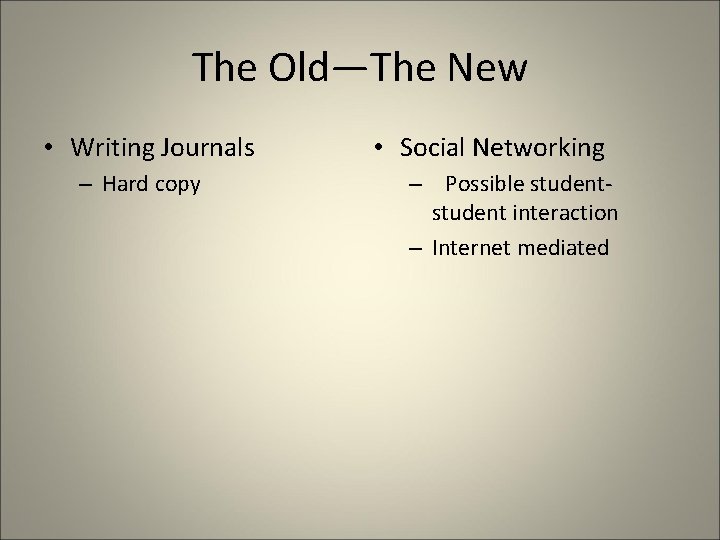 The Old—The New

• Writing Journals
– Hard copy

• Social Networking
– Possible student-student interaction
– Internet mediated